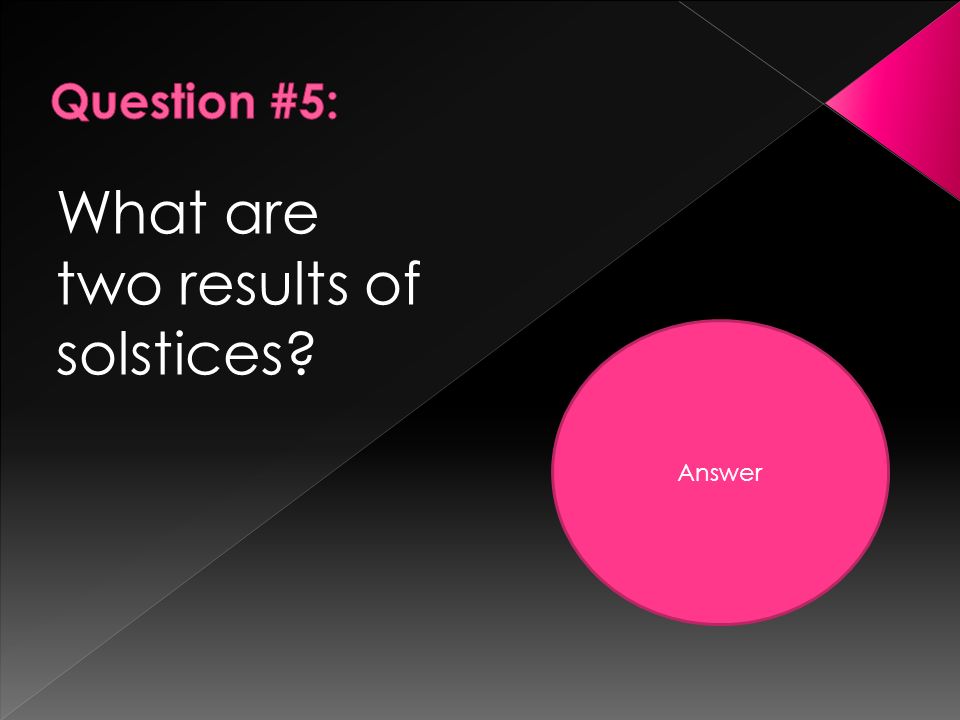 Question #5:

What are two results of solstices?

Answer